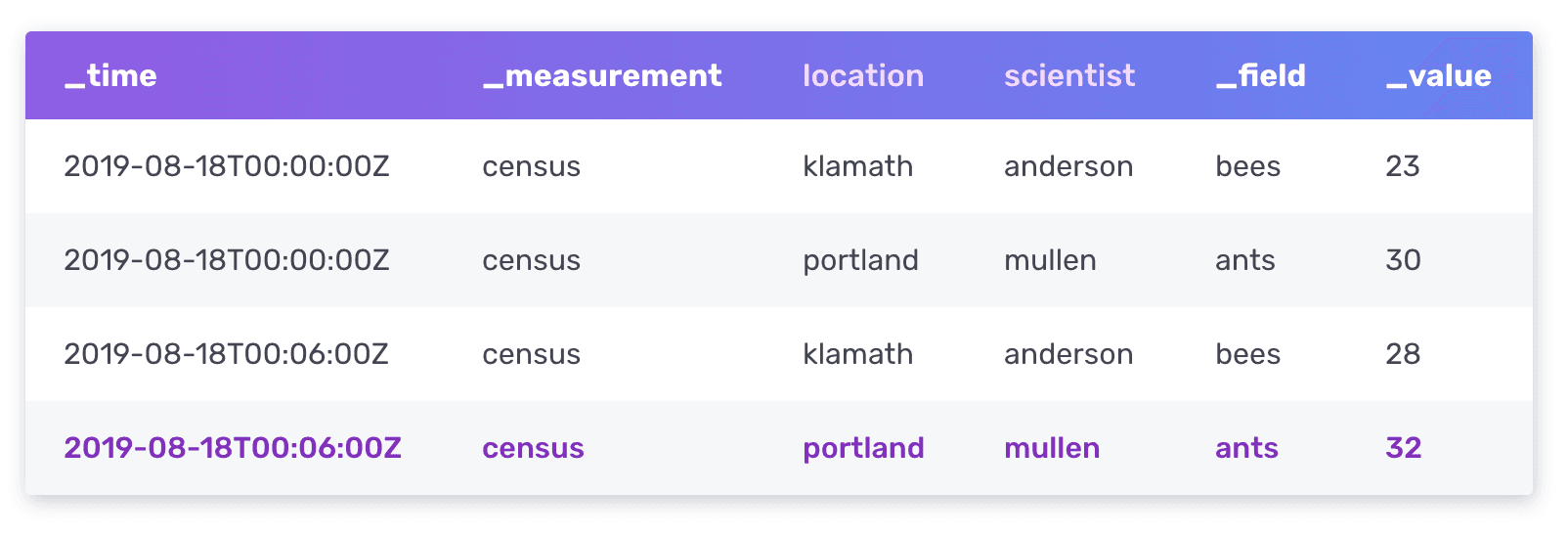 | _time | _measurement | location | scientist | _field | _value |
|---|---|---|---|---|---|
| 2019-08-18T00:00:00Z | census | klamath | anderson | bees | 23 |
| 2019-08-18T00:00:00Z | census | portland | mullen | ants | 30 |
| 2019-08-18T00:06:00Z | census | klamath | anderson | bees | 28 |
| 2019-08-18T00:06:00Z | census | portland | mullen | ants | 32 |